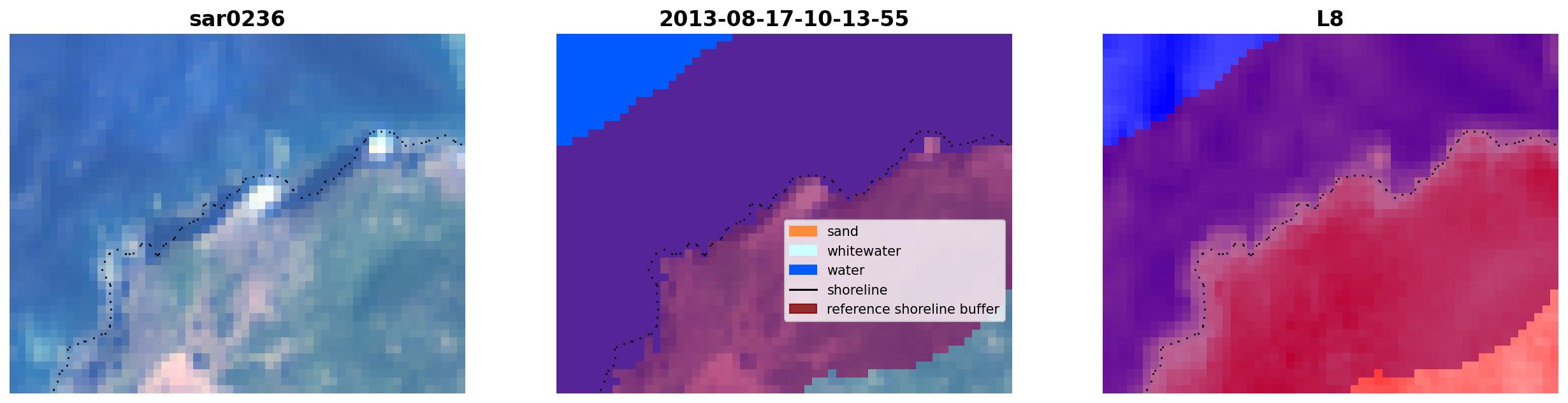 sar0236

2013-08-17-10-13-55

sand
whitewater
water
shoreline
reference shoreline buffer

L8